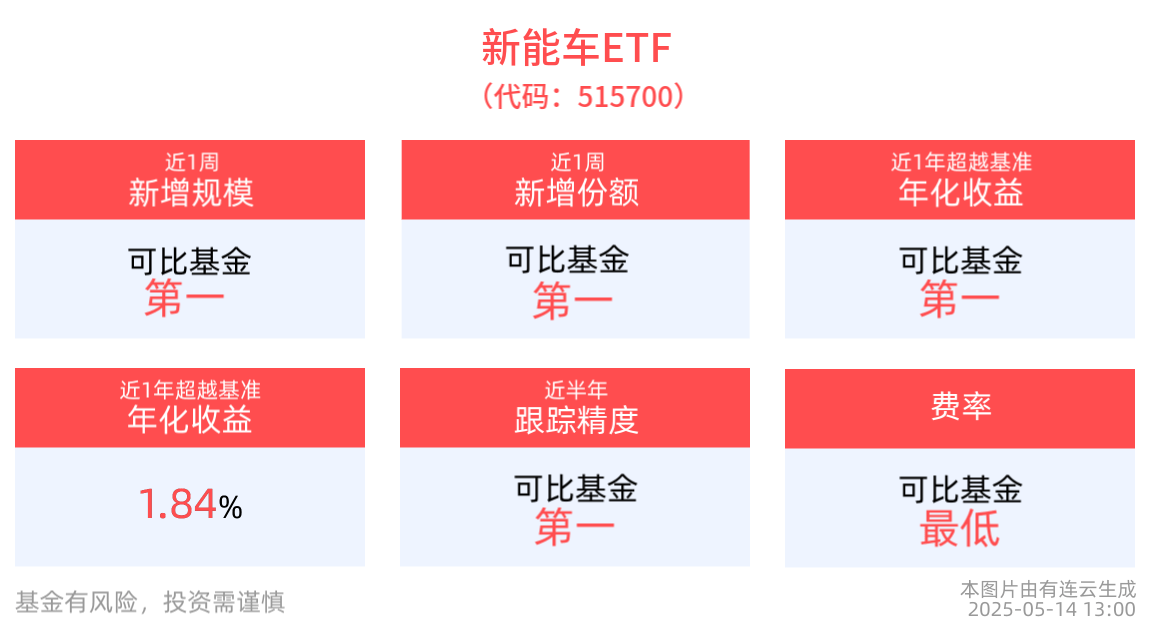 新能车ETF
（代码：515700）

近1周
新增规模

可比基金
第一

近1周
新增份额

可比基金
第一

近1年超越基准
年化收益

可比基金
第一

近1年超越基准
年化收益

1.84%

近半年
跟踪精度

可比基金
第一

费率

可比基金
最低

基金有风险，投资需谨慎

本图片由有连云生成
2025-05-14 13:00